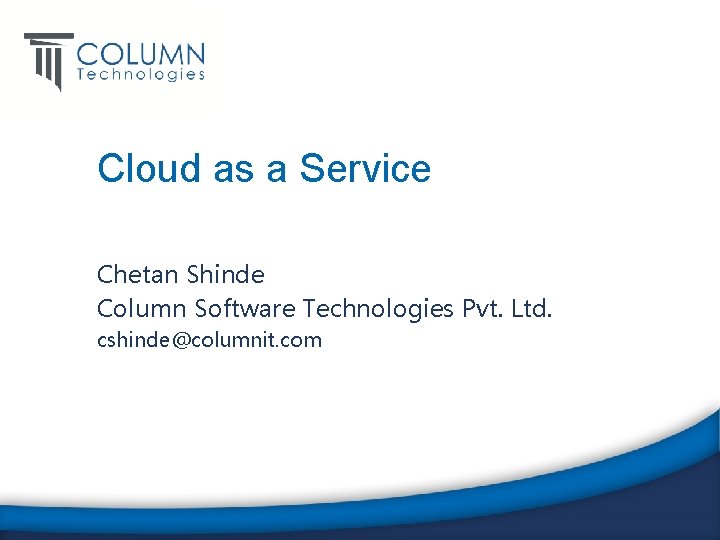 COLUMN
Technologies

Cloud as a Service

Chetan Shinde
Column Software Technologies Pvt. Ltd.
cshinde@columnit.com